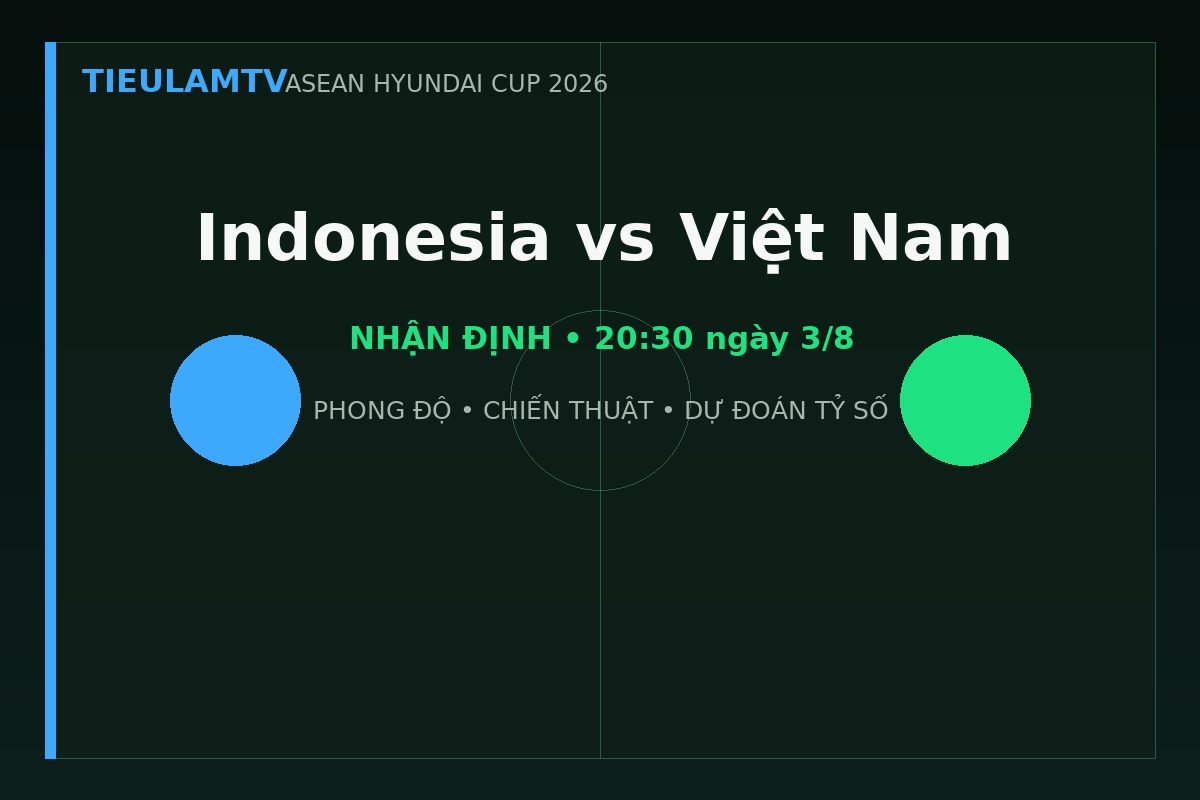 TIEULAMTV ASEAN HYUNDAI CUP 2026

Indonesia vs Việt Nam

NHẬN ĐỊNH • 20:30 ngày 3/8

PHONG ĐỘ • CHIẾN THUẬT • DỰ ĐOÁN TỶ SỐ